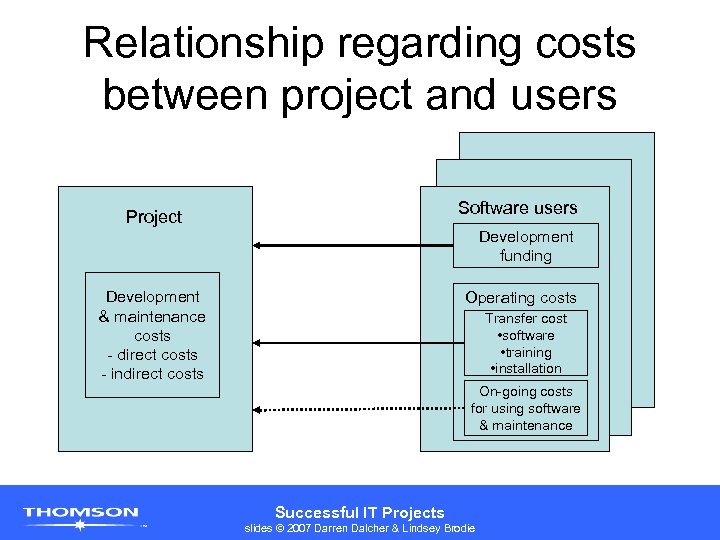 Relationship regarding costs between project and users

Project

Development & maintenance costs
- direct costs
- indirect costs

Software users

Development funding

Operating costs

Transfer cost
•software
•training
•installation

On-going costs for using software & maintenance

THOMSON

Successful IT Projects
slides © 2007 Darren Dalcher & Lindsey Brodie